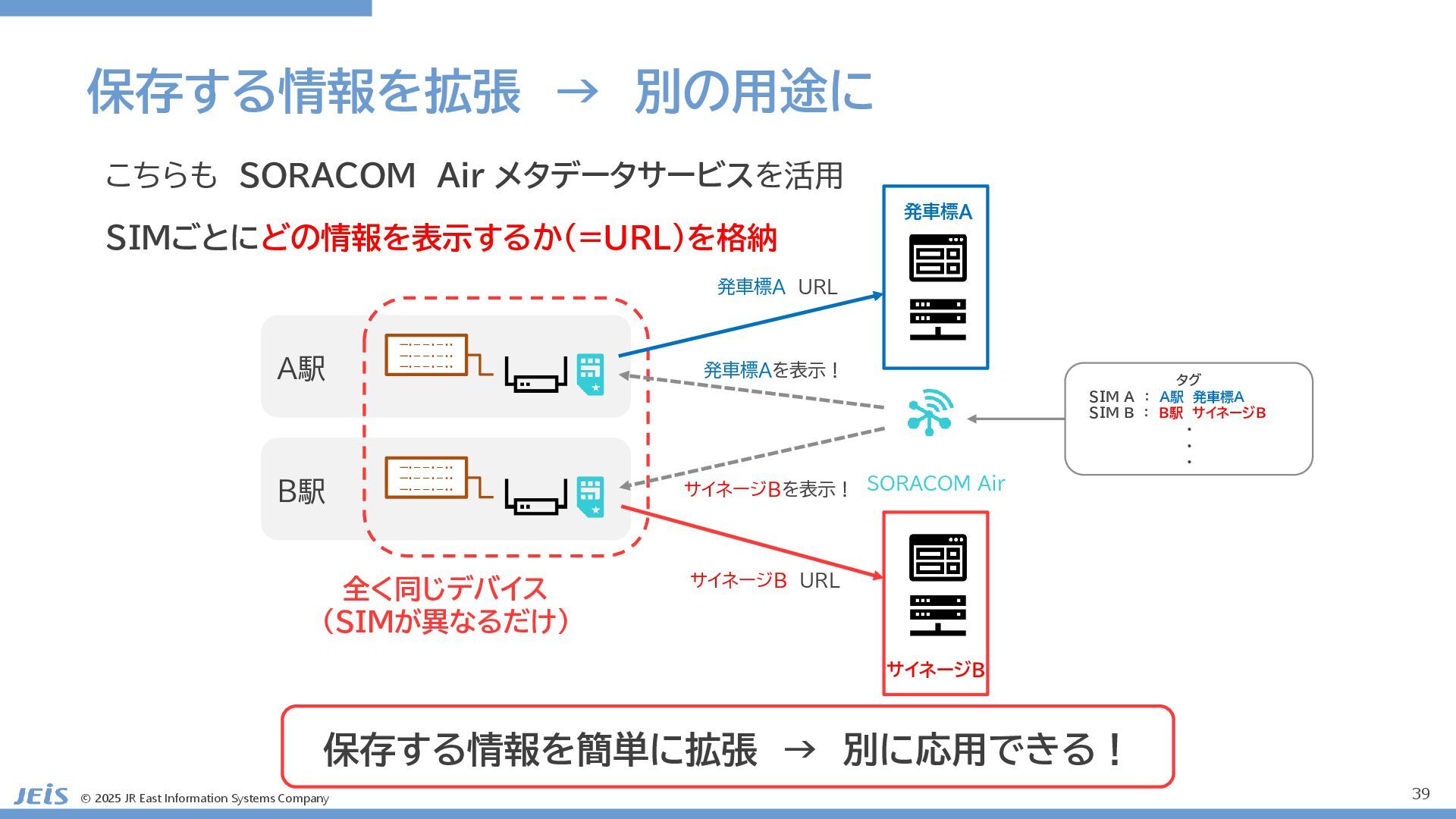 保存する情報を拡張 → 別の用途に

こちらも SORACOM Air メタデータサービスを活用

SIMごとにどの情報を表示するか(=URL)を格納

発車標A

発車標A URL

A駅

発車標Aを表示！

タグ
SIM A ： A駅 発車標A
SIM B ： B駅 サイネージB
・
・
・

B駅

サイネージBを表示！

SORACOM Air

サイネージB URL

全く同じデバイス
（SIMが異なるだけ）

サイネージB

保存する情報を簡単に拡張 → 別に応用できる！

JEIS © 2025 JR East Information Systems Company

39